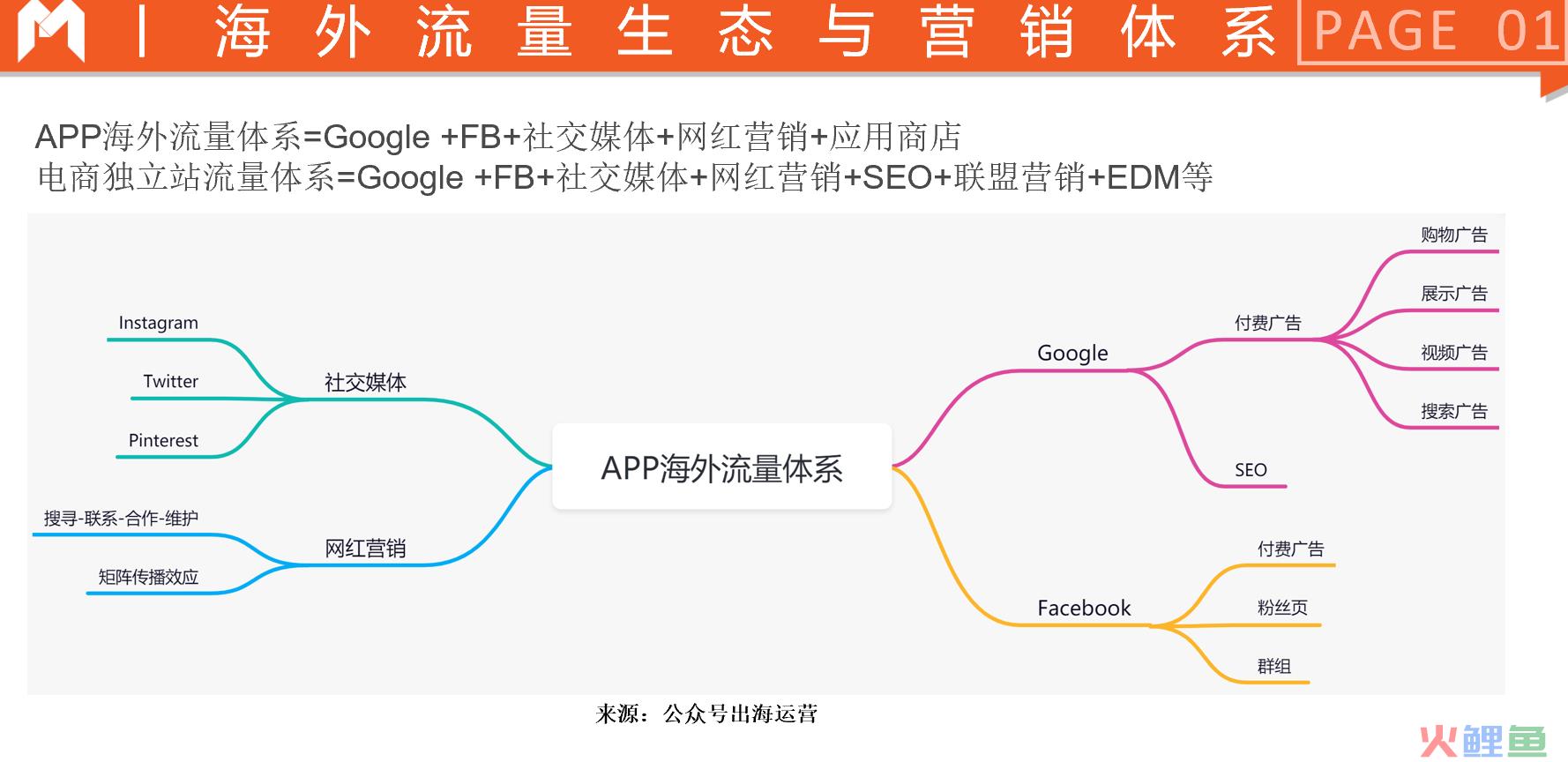 | 海外流量生态与营销体系 PAGE 01

APP海外流量体系=Google +FB+社交媒体+网红营销+应用商店
电商独立站流量体系=Google +FB+社交媒体+网红营销+SEO+联盟营销+EDM等

Instagram
Twitter
Pinterest
社交媒体
搜寻-联系-合作-维护
矩阵传播效应
网红营销
APP海外流量体系
Google
付费广告
购物广告
展示广告
视频广告
搜索广告
SEO
Facebook
付费广告
粉丝页
群组

来源：公众号出海运营

火鲤鱼